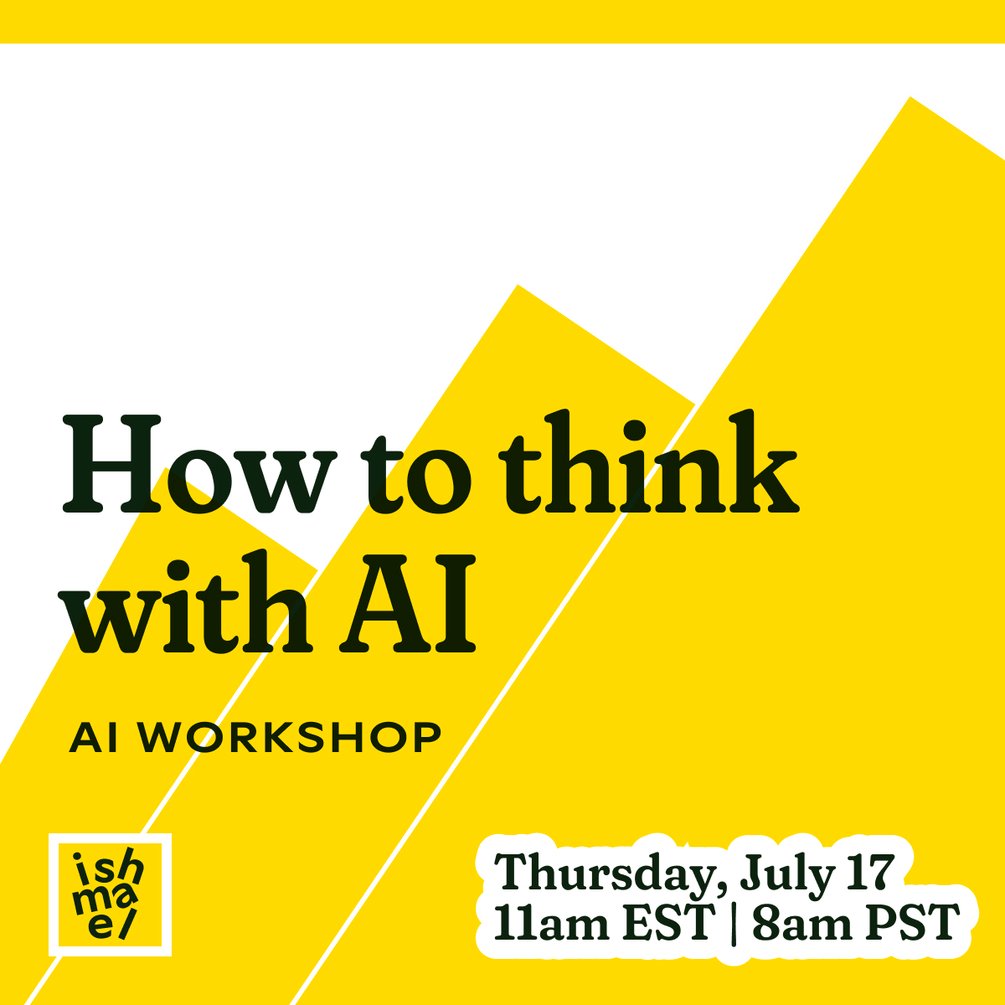 How to think with AI

AI WORKSHOP

ish
ma
el

Thursday, July 17
11am EST | 8am PST